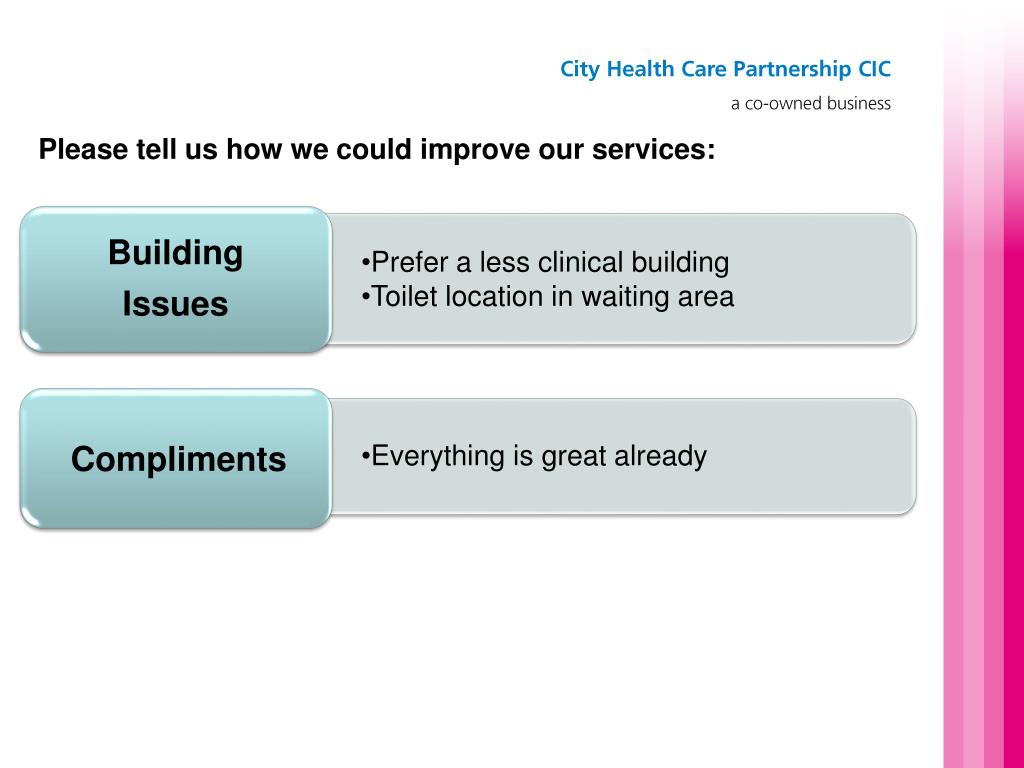 City Health Care Partnership CIC
a co-owned business

Please tell us how we could improve our services:

Building Issues

•Prefer a less clinical building
•Toilet location in waiting area

Compliments

•Everything is great already